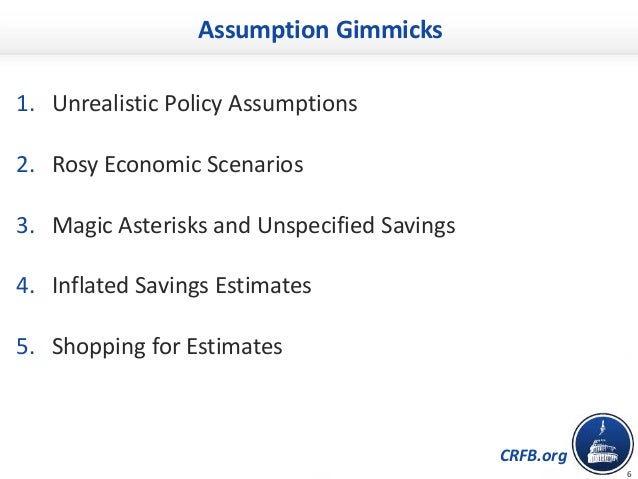 Assumption Gimmicks

1. Unrealistic Policy Assumptions

2. Rosy Economic Scenarios

3. Magic Asterisks and Unspecified Savings

4. Inflated Savings Estimates

5. Shopping for Estimates

CRFB.org

6